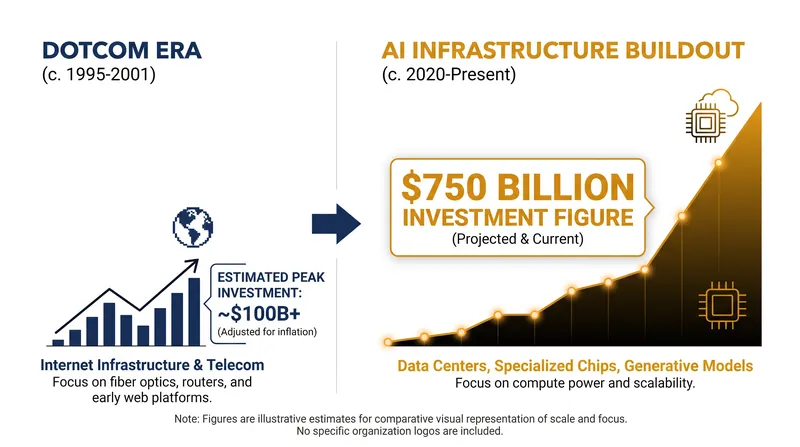 DOTCOM ERA
(c. 1995-2001)

ESTIMATED PEAK INVESTMENT:
~$100B+
(Adjusted for inflation)

Internet Infrastructure & Telecom
Focus on fiber optics, routers, and early web platforms.

AI INFRASTRUCTURE BUILDOUT
(c. 2020-Present)

$750 BILLION
INVESTMENT FIGURE
(Projected & Current)

Data Centers, Specialized Chips, Generative Models
Focus on compute power and scalability.

Note: Figures are illustrative estimates for comparative visual representation of scale and focus.
No specific organization logos are included.